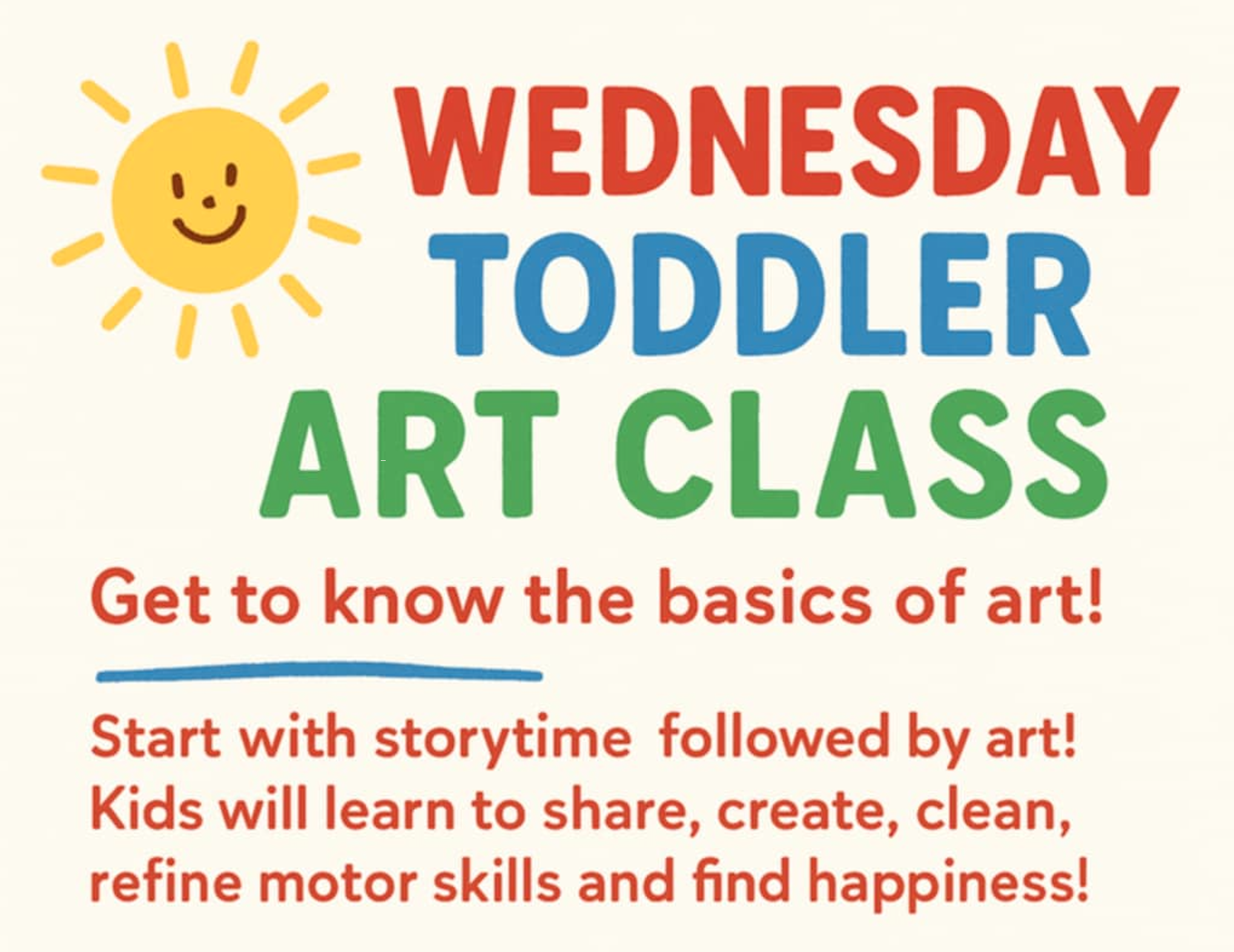 WEDNESDAY
TODDLER
ART CLASS

Get to know the basics of art!

Start with storytime  followed by art! Kids will learn to share, create, clean, refine motor skills and find happiness!